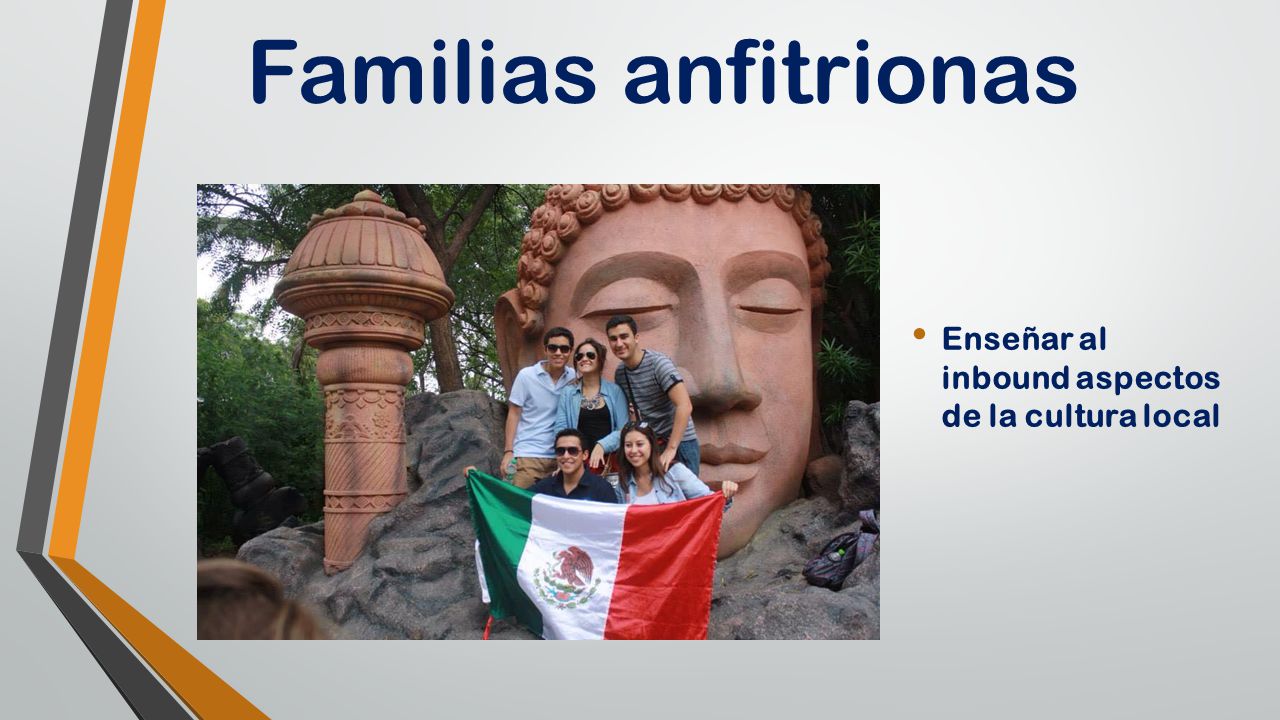 Familias anfitrionas

• Enseñar al inbound aspectos de la cultura local